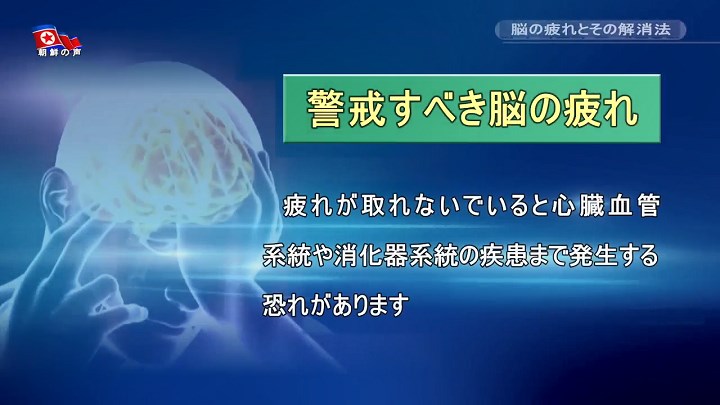 朝鮮の声

脳の疲れとその解消法

警戒すべき脳の疲れ

疲れが取れないでいると心臓血管系統や消化器系統の疾患まで発生する恐れがあります